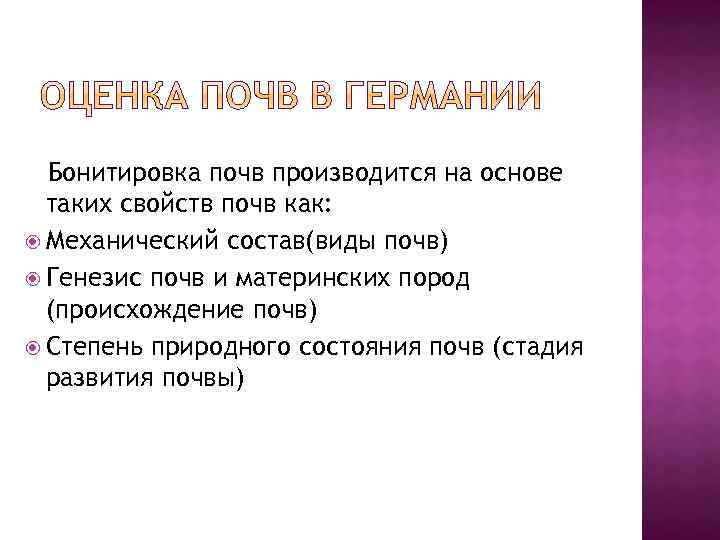 ОЦЕНКА ПОЧВ В ГЕРМАНИИ

Бонитировка почв производится на основе таких свойств почв как:

Механический состав(виды почв)

Генезис почв и материнских пород (происхождение почв)

Степень природного состояния почв (стадия развития почвы)